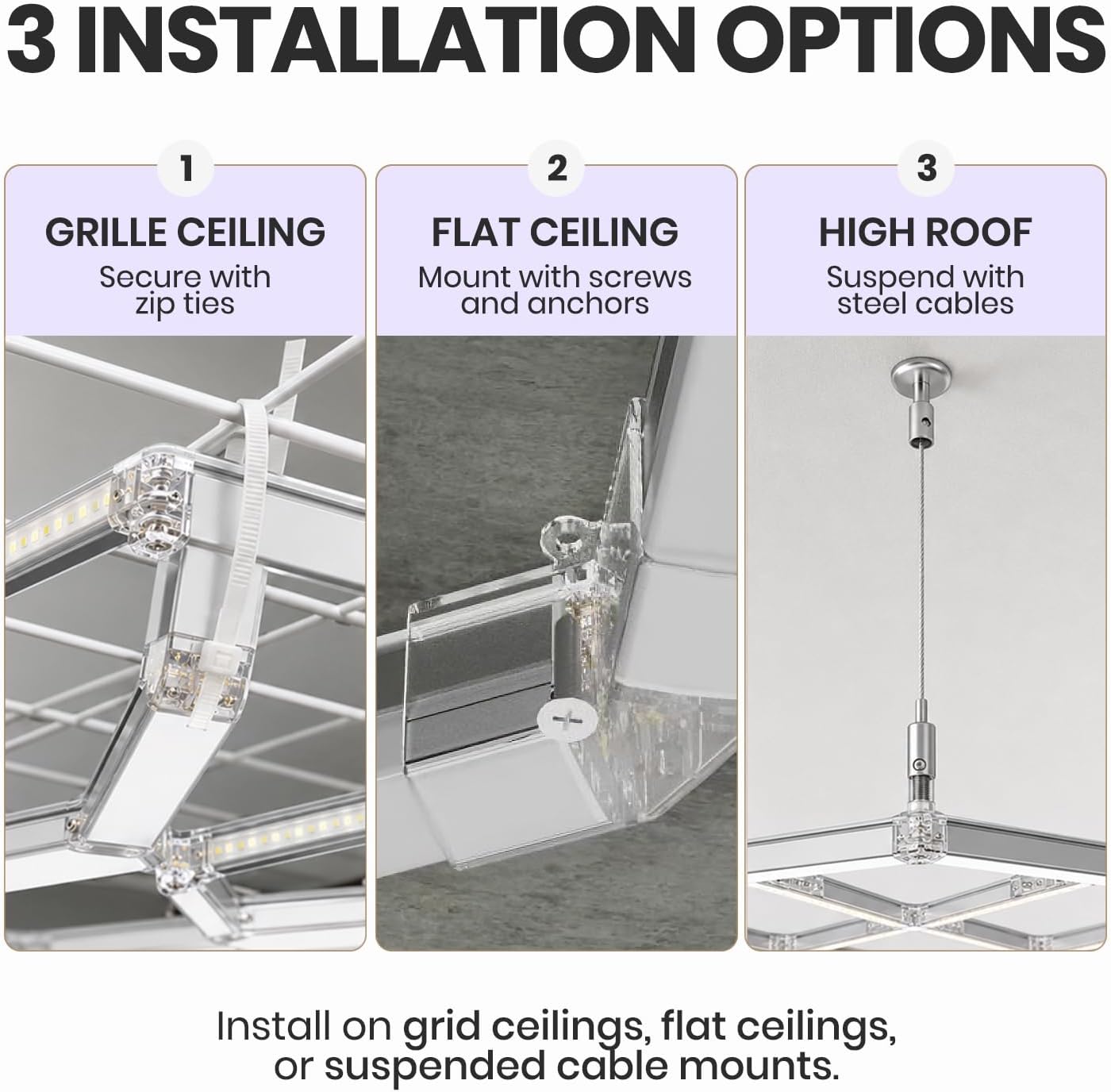 3 INSTALLATION OPTIONS

1
GRILLE CEILING
Secure with zip ties

2
FLAT CEILING
Mount with screws and anchors

3
HIGH ROOF
Suspend with steel cables

Install on grid ceilings, flat ceilings, or suspended cable mounts.